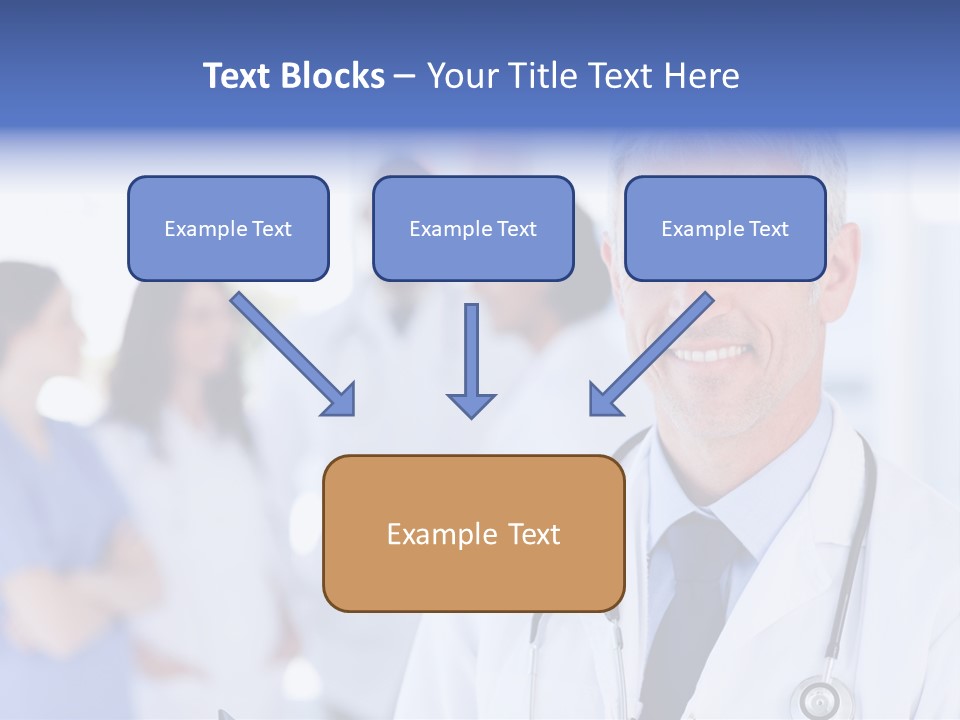 Text Blocks – Your Title Text Here

Example Text

Example Text

Example Text

Example Text